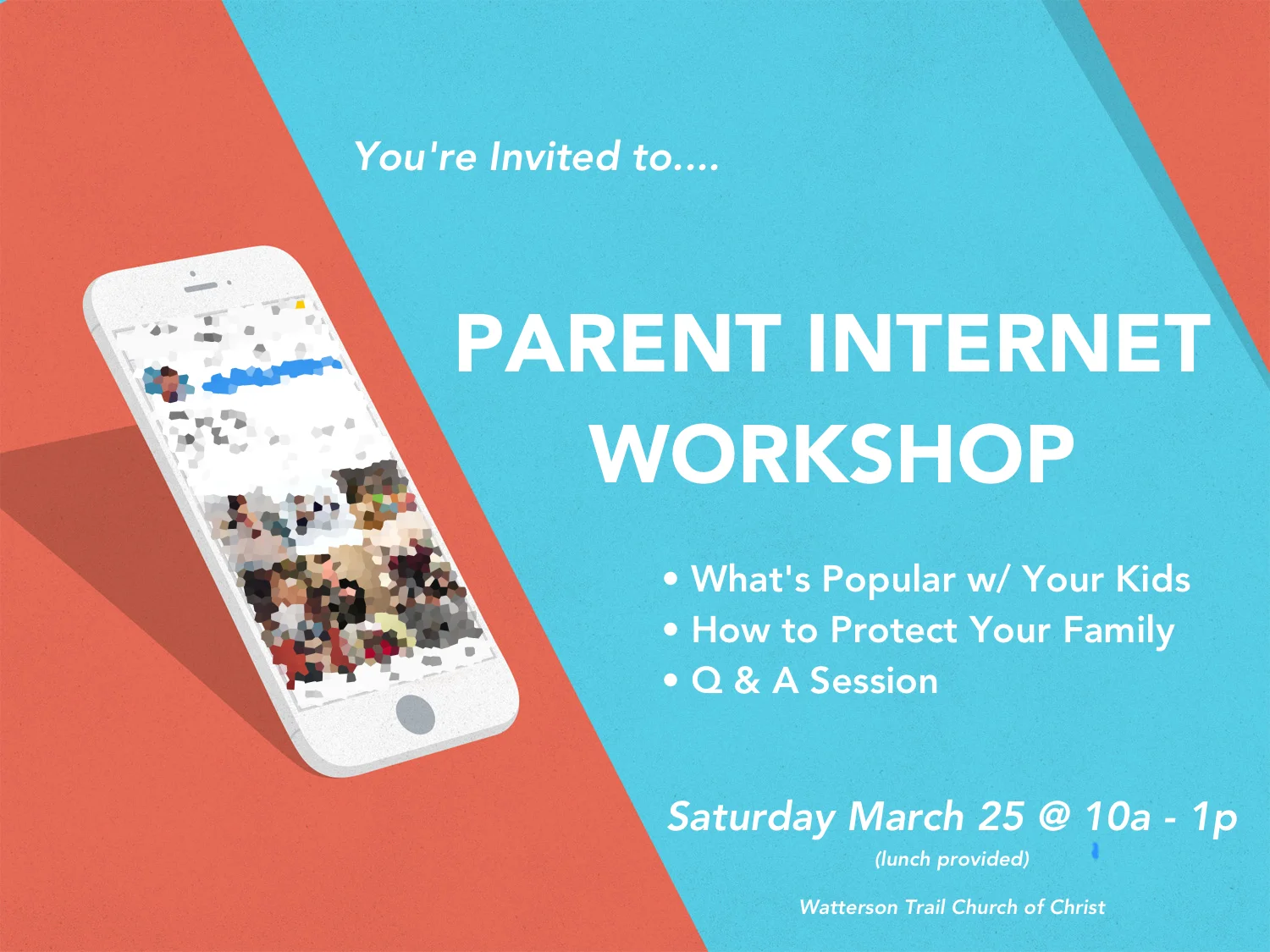 You're Invited to....

PARENT INTERNET WORKSHOP

• What's Popular w/ Your Kids
• How to Protect Your Family
• Q & A Session

Saturday March 25 @ 10a - 1p
(lunch provided)

Watterson Trail Church of Christ